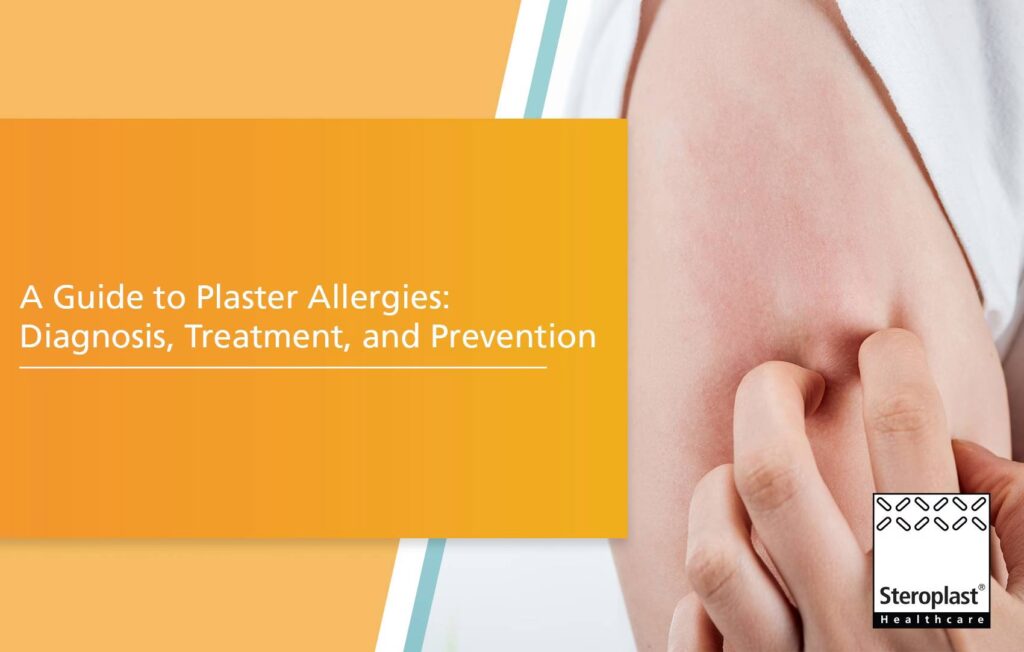 A Guide to Plaster Allergies: Diagnosis, Treatment, and Prevention

Steroplast®
Healthcare